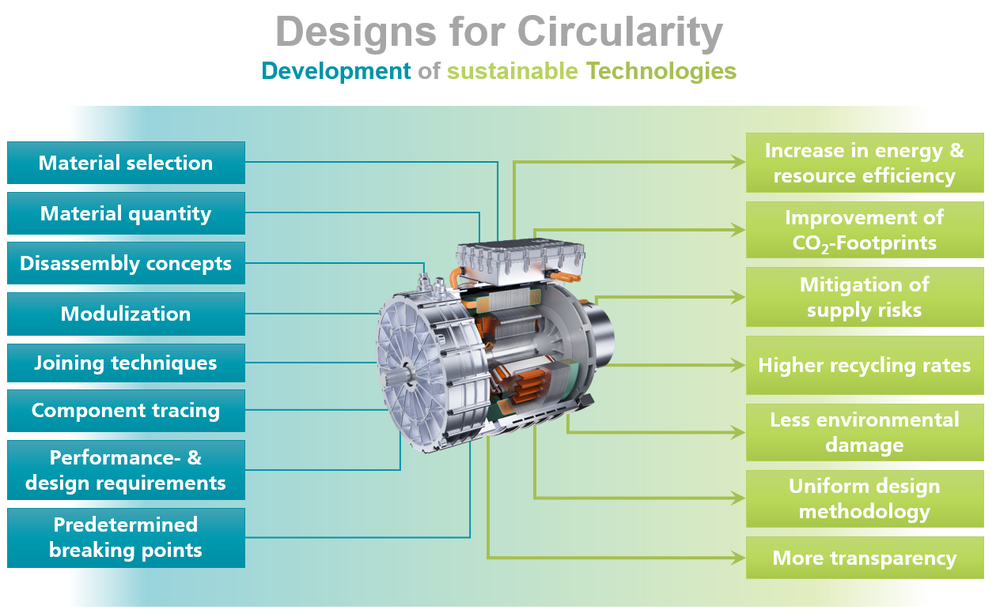 Designs for Circularity
Development of sustainable Technologies

Material selection

Material quantity

Disassembly concepts

Modulization

Joining techniques

Component tracing

Performance- & design requirements

Predetermined breaking points

Increase in energy & resource efficiency

Improvement of $CO_2$-Footprints

Mitigation of supply risks

Higher recycling rates

Less environmental damage

Uniform design methodology

More transparency